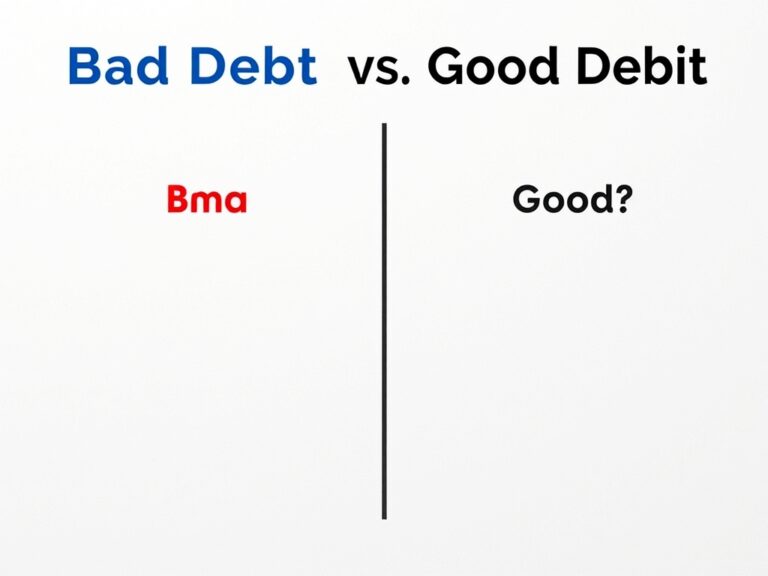 Bad Debt vs. Good Debit

Bma

Good?